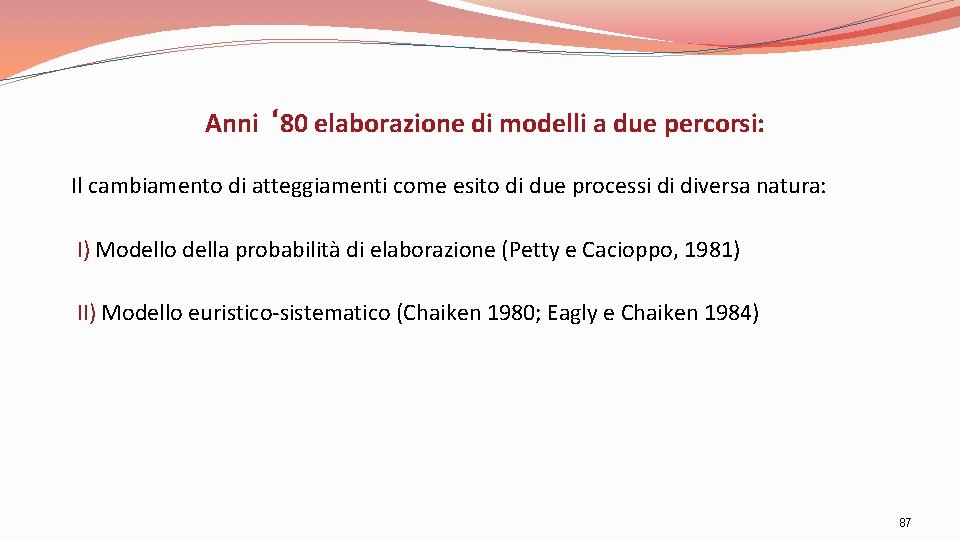 Anni ‘80 elaborazione di modelli a due percorsi:

Il cambiamento di atteggiamenti come esito di due processi di diversa natura:

I) Modello della probabilità di elaborazione (Petty e Cacioppo, 1981)

II) Modello euristico-sistematico (Chaiken 1980; Eagly e Chaiken 1984)

87